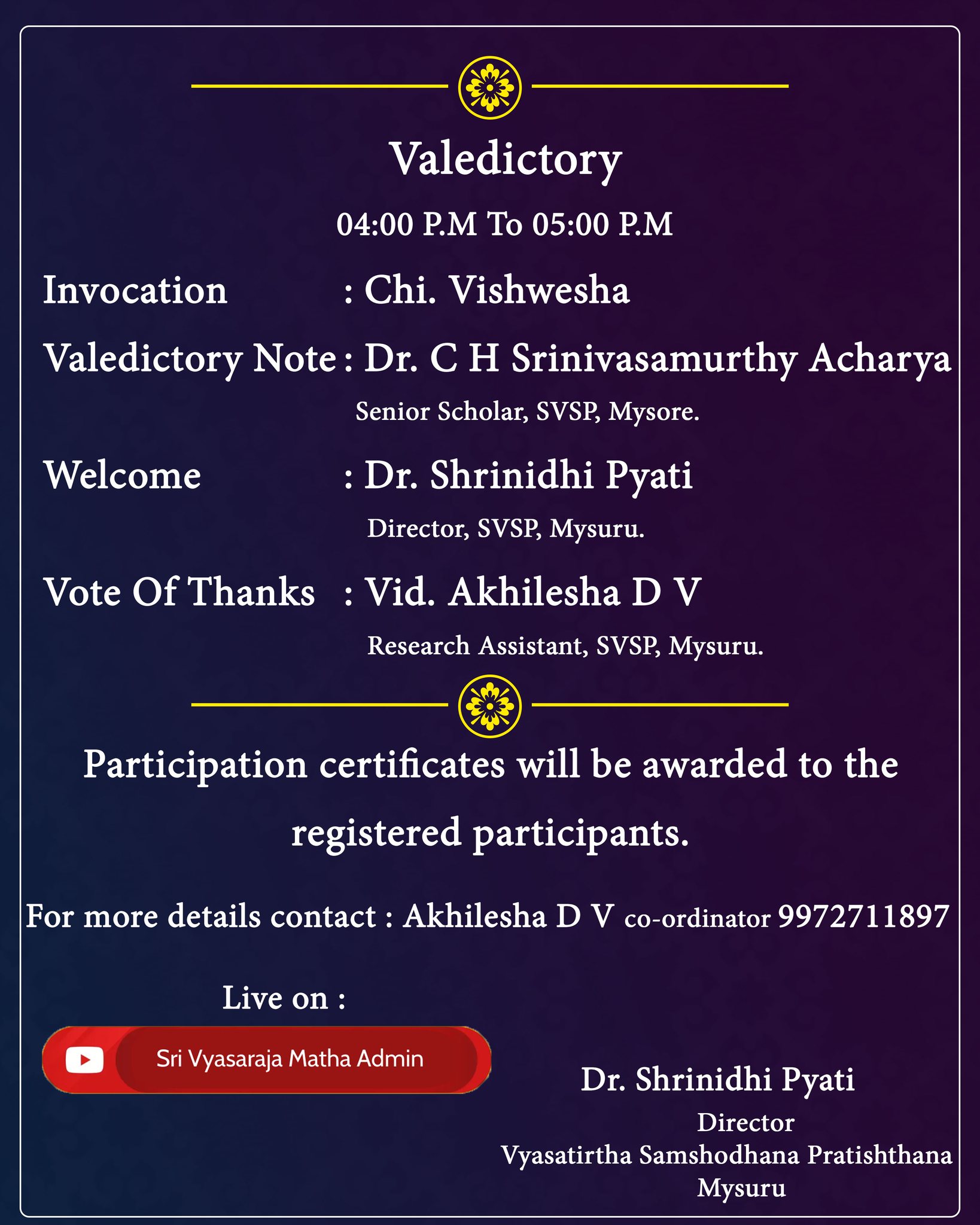 Valedictory

04:00 P.M To 05:00 P.M

Invocation : Chi. Vishwesha

Valedictory Note : Dr. C H Srinivasamurthy Acharya
Senior Scholar, SVSP, Mysore.

Welcome : Dr. Shrinidhi Pyati
Director, SVSP, Mysuru.

Vote Of Thanks : Vid. Akhilesha D V
Research Assistant, SVSP, Mysuru.

Participation certificates will be awarded to the registered participants.

For more details contact : Akhilesha D V co-ordinator 9972711897

Live on :

Sri Vyasaraja Matha Admin

Dr. Shrinidhi Pyati
Director
Vyasatirtha Samshodhana Pratishthana
Mysuru